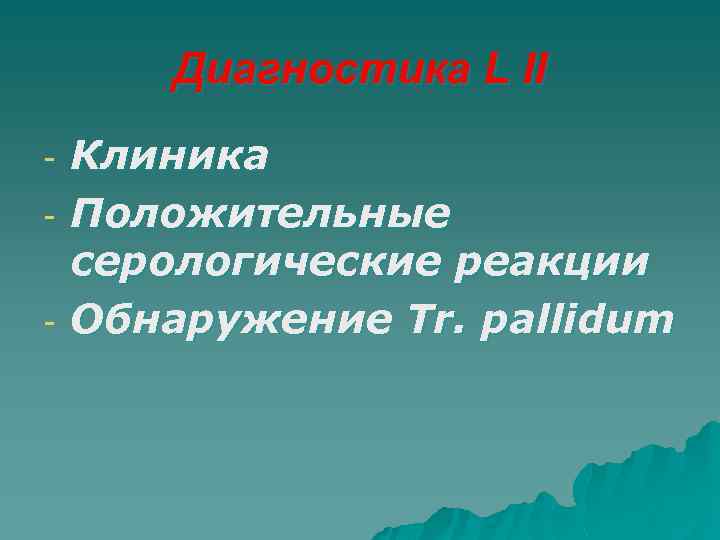 Диагностика L II

- Клиника
- Положительные серологические реакции
- Обнаружение Tr. pallidum